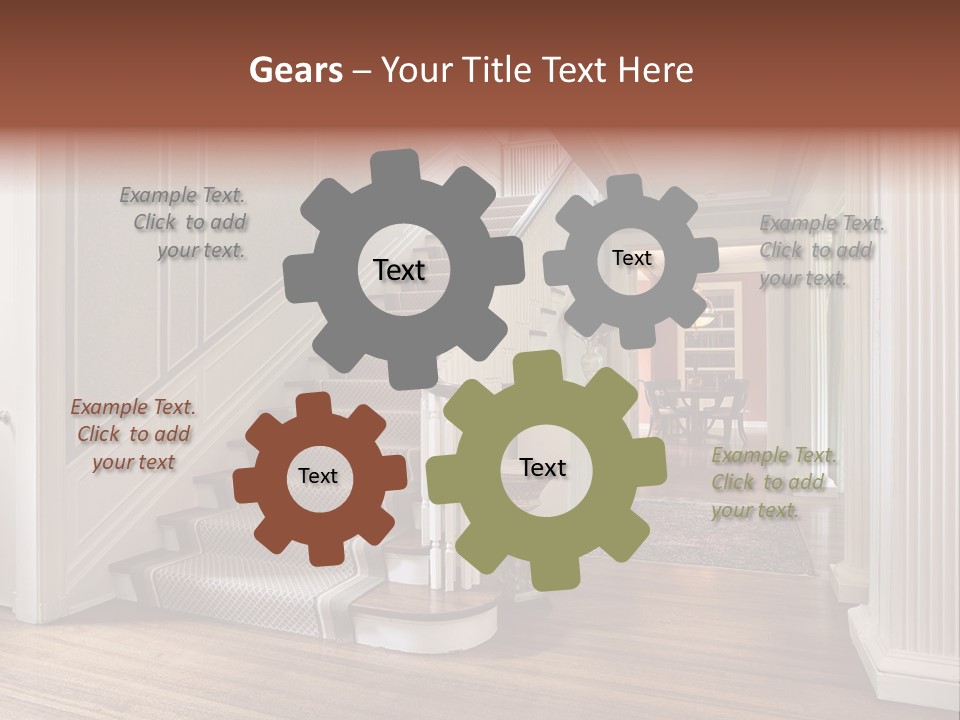 Gears – Your Title Text Here

Example Text. Click to add your text.

Text

Text

Example Text. Click to add your text.

Example Text. Click to add your text

Text

Text

Example Text. Click to add your text.